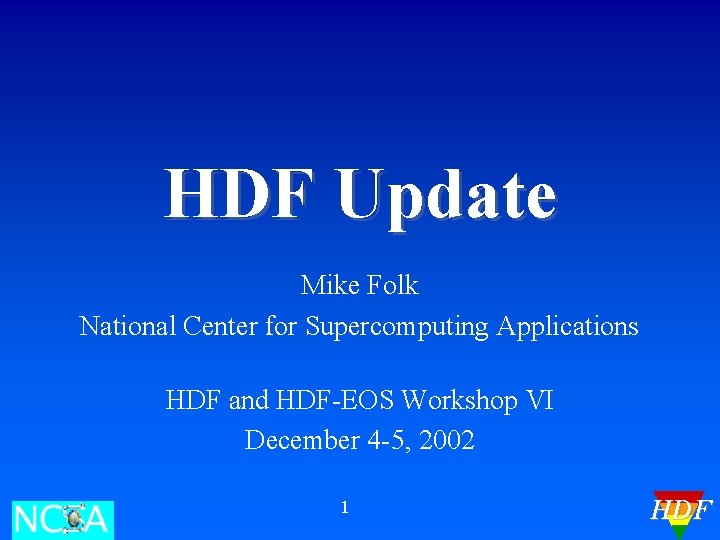 HDF Update

Mike Folk
National Center for Supercomputing Applications

HDF and HDF-EOS Workshop VI
December 4-5, 2002

NCSA

1

HDF